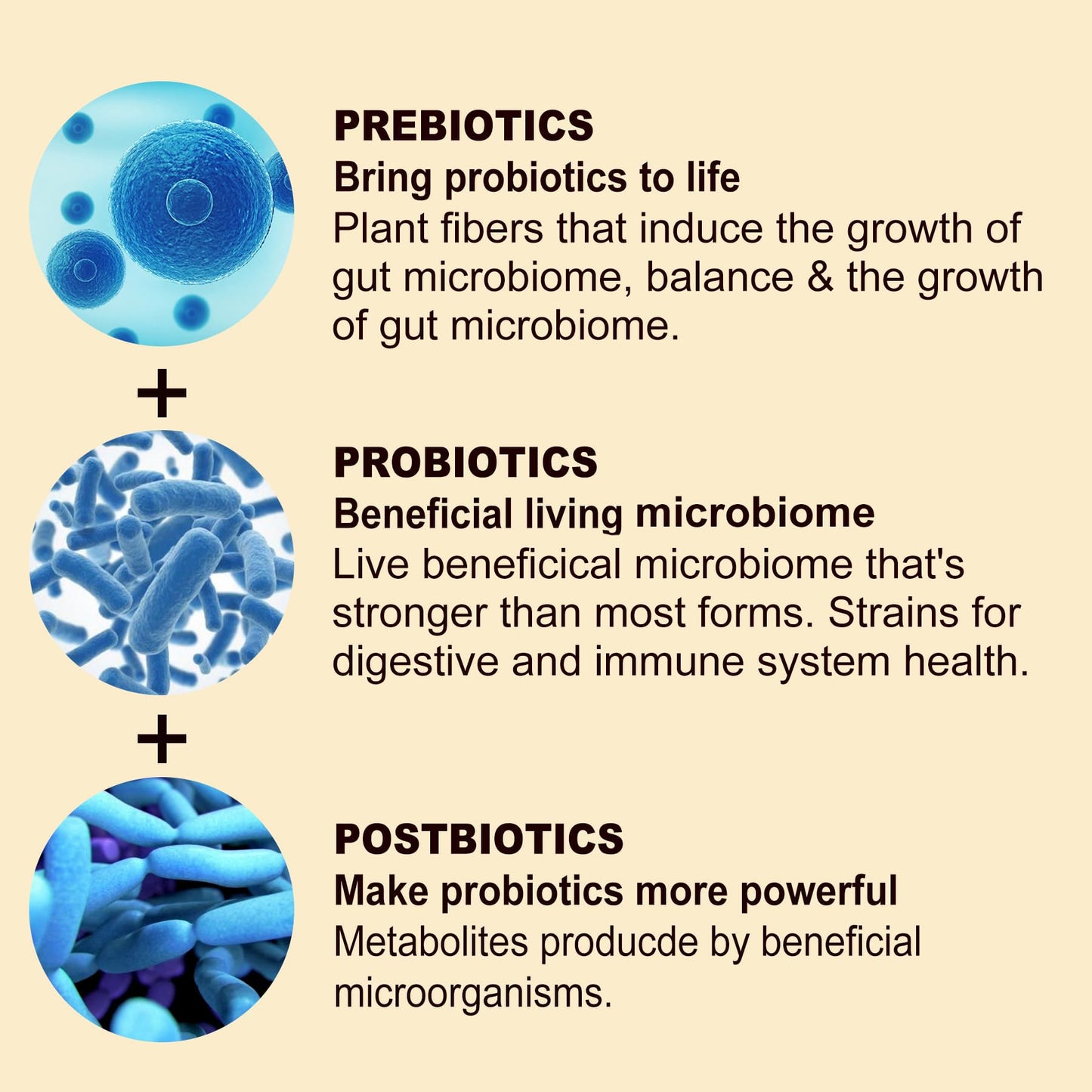 PREBIOTICS
Bring probiotics to life
Plant fibers that induce the growth of gut microbiome, balance & the growth of gut microbiome.

+

PROBIOTICS
Beneficial living microbiome
Live beneficical microbiome that's stronger than most forms. Strains for digestive and immune system health.

+

POSTBIOTICS
Make probiotics more powerful
Metabolites producde by beneficial microorganisms.